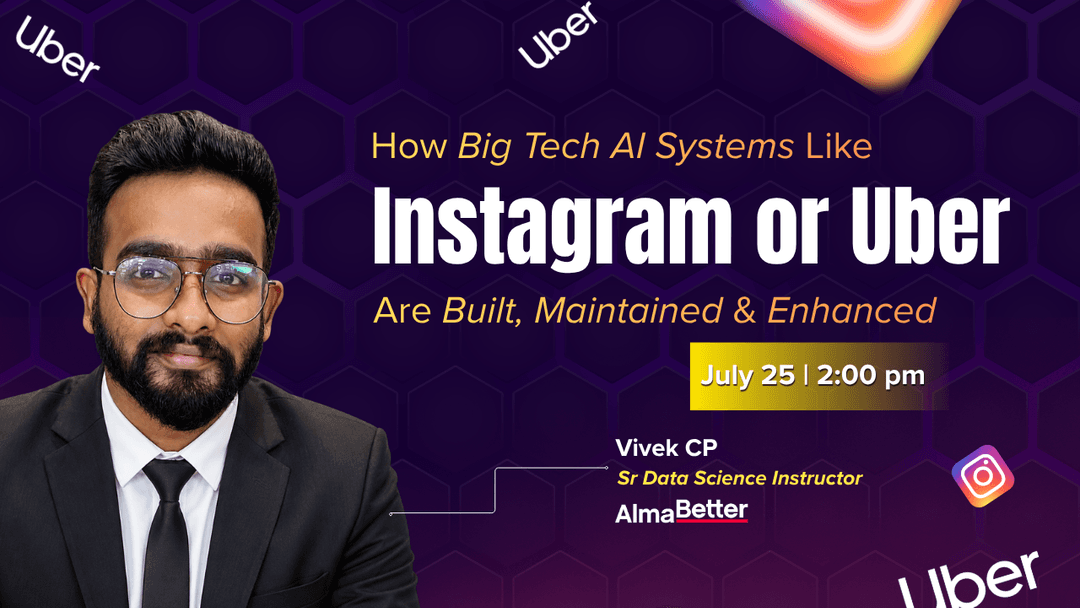 Uber

Uber

How Big Tech AI Systems Like

Instagram or Uber

Are Built, Maintained & Enhanced

July 25 | 2:00 pm

Vivek CP

Sr Data Science Instructor

AlmaBetter

Uber